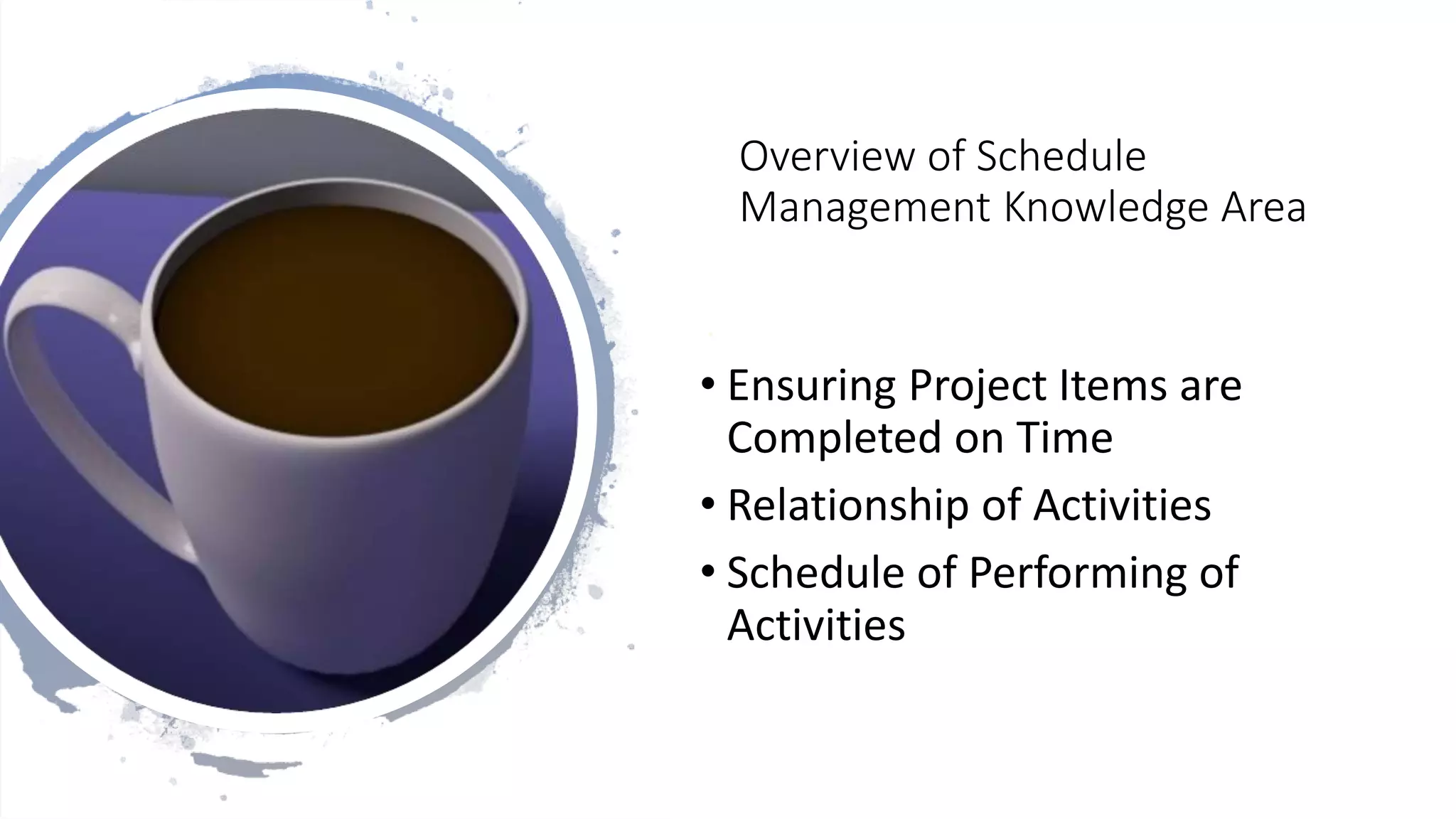 Overview of Schedule Management Knowledge Area

• Ensuring Project Items are Completed on Time
• Relationship of Activities
• Schedule of Performing of Activities